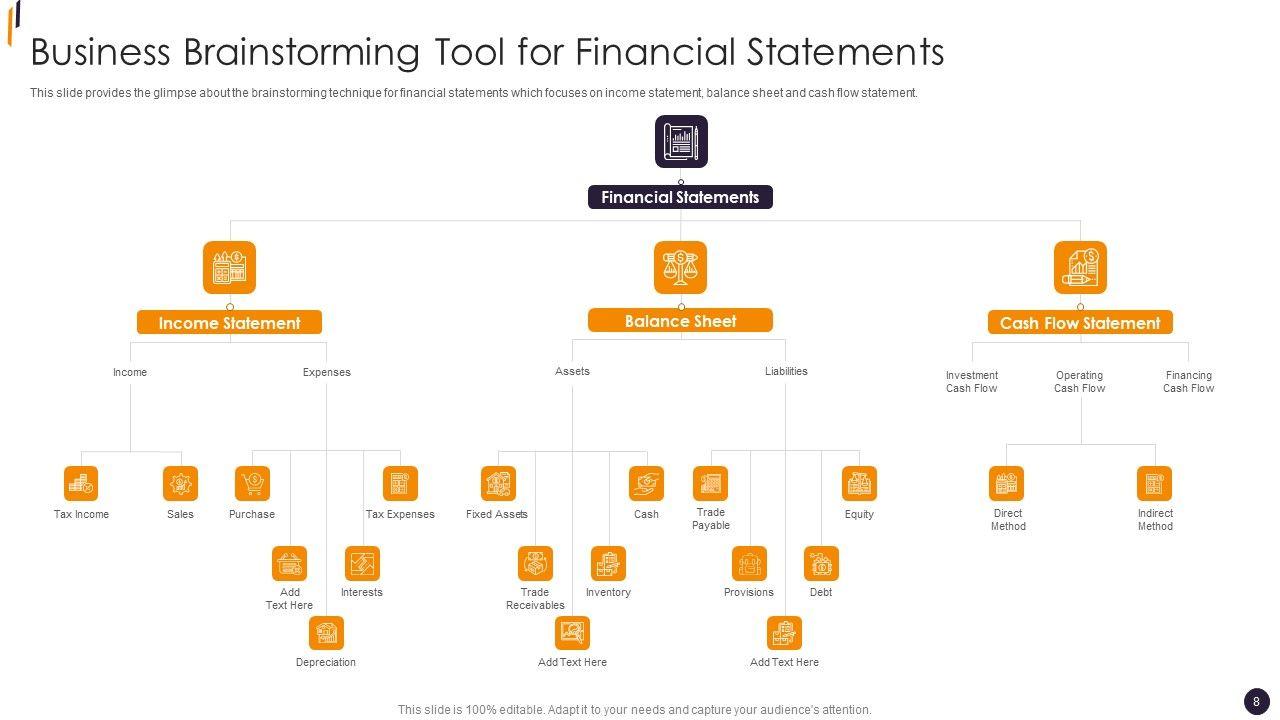 Business Brainstorming Tool for Financial Statements

This slide provides the glimpse about the brainstorming technique for financial statements which focuses on income statement, balance sheet and cash flow statement.

Financial Statements

Income Statement

Income

Expenses

Tax Income

Sales

Purchase

Tax Expenses

Add Text Here

Interests

Depreciation

Balance Sheet

Assets

Liabilities

Fixed Assets

Cash

Trade Receivables

Inventory

Add Text Here

Trade Payable

Equity

Provisions

Debt

Add Text Here

Cash Flow Statement

Investment Cash Flow

Operating Cash Flow

Financing Cash Flow

Direct Method

Indirect Method

This slide is 100% editable. Adapt it to your needs and capture your audience's attention.

8